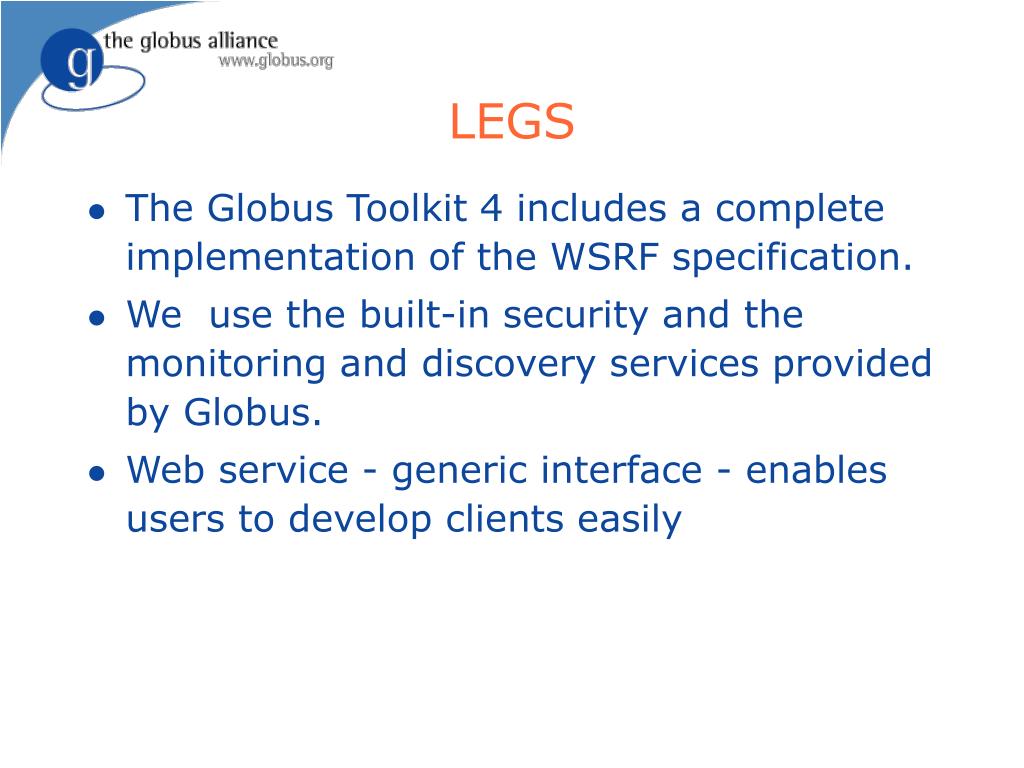 g the globus alliance
www.globus.org

LEGS

- The Globus Toolkit 4 includes a complete implementation of the WSRF specification.
- We  use the built-in security and the monitoring and discovery services provided by Globus.
- Web service - generic interface - enables users to develop clients easily